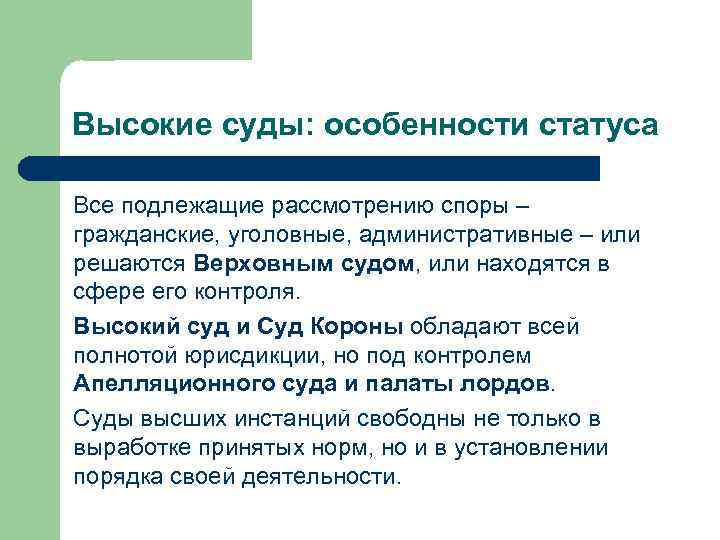 Высокие суды: особенности статуса

Все подлежащие рассмотрению споры – гражданские, уголовные, административные – или решаются Верховным судом, или находятся в сфере его контроля.

Высокий суд и Суд Короны обладают всей полнотой юрисдикции, но под контролем Апелляционного суда и палаты лордов.

Суды высших инстанций свободны не только в выработке принятых норм, но и в установлении порядка своей деятельности.